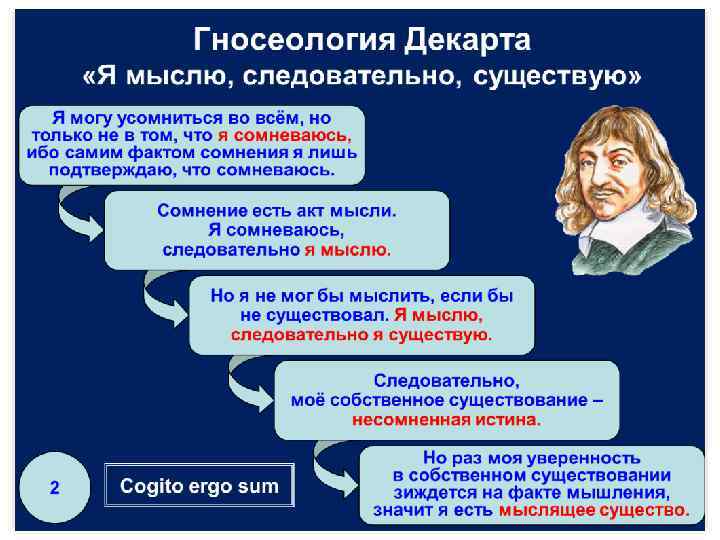 Гносеология Декарта
«Я мыслю, следовательно, существую»

Я могу усомниться во всём, но только не в том, что я сомневаюсь, ибо самим фактом сомнения я лишь подтверждаю, что сомневаюсь.

Сомнение есть акт мысли. Я сомневаюсь, следовательно я мыслю.

Но я не мог бы мыслить, если бы не существовал. Я мыслю, следовательно я существую.

Следовательно, моё собственное существование – несомненная истина.

Но раз моя уверенность в собственном существовании зиждется на факте мышления, значит я есть мыслящее существо.

2

Cogito ergo sum